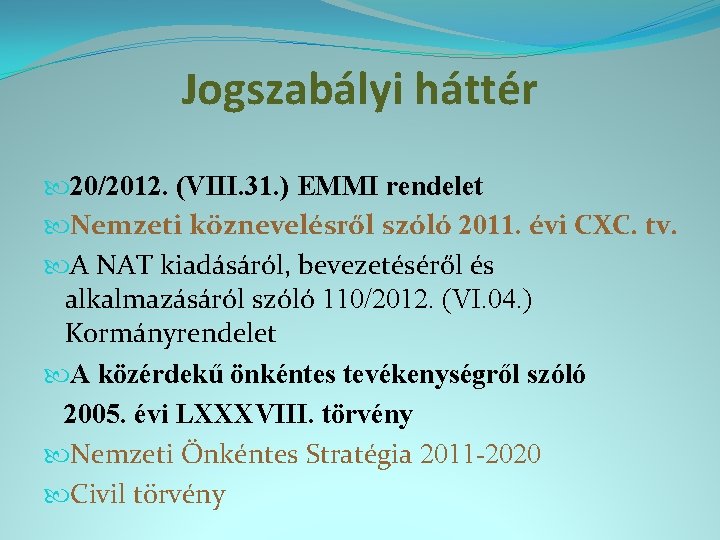 Jogszabályi háttér

20/2012. (VIII.31.) EMMI rendelet

Nemzeti köznevelésről szóló 2011. évi CXC. tv.

A NAT kiadásáról, bevezetéséről és alkalmazásáról szóló 110/2012. (VI.04.) Kormányrendelet

A közérdekű önkéntes tevékenységről szóló 2005. évi LXXXVIII. törvény

Nemzeti Önkéntes Stratégia 2011-2020

Civil törvény